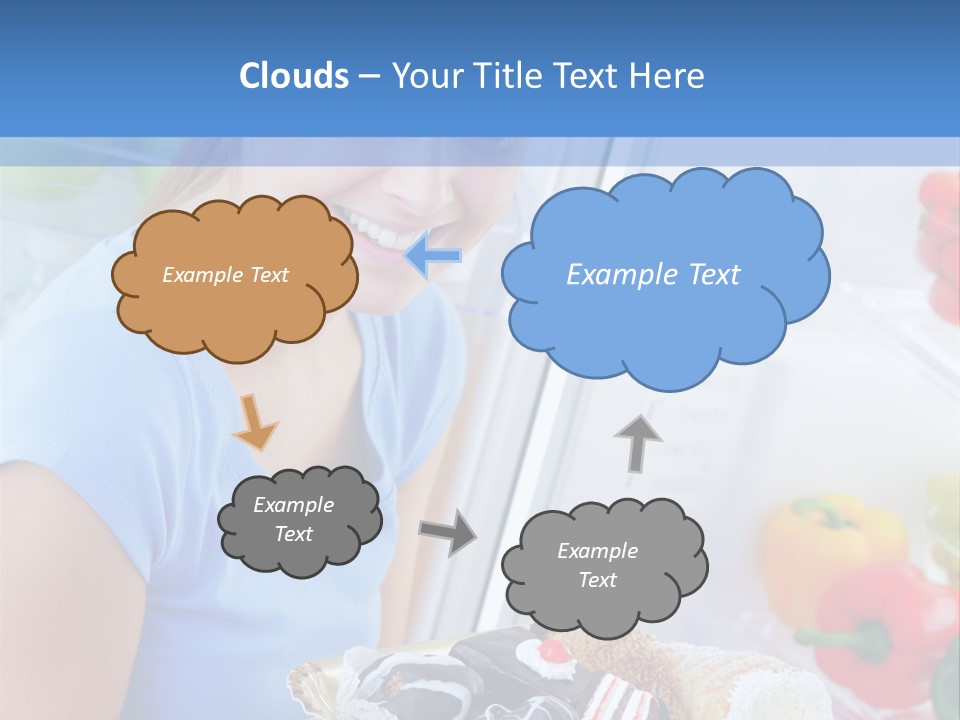 Clouds – Your Title Text Here

Example Text

Example Text

Example Text

Example Text